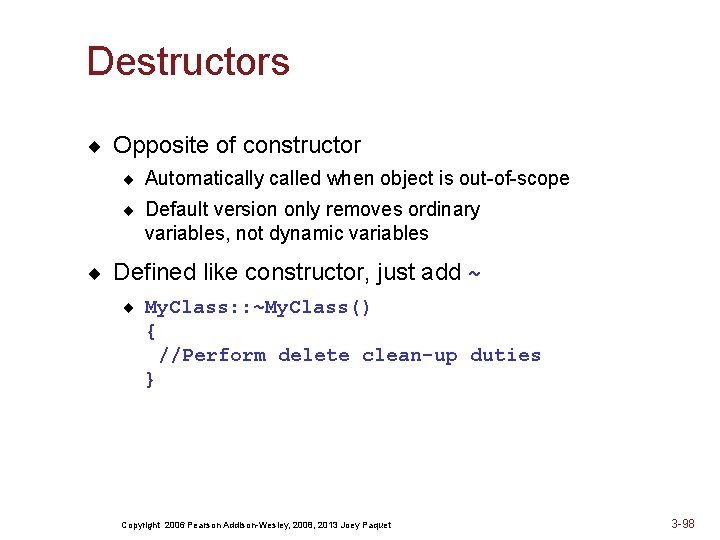 Destructors

◆ Opposite of constructor
◆ Automatically called when object is out-of-scope
◆ Default version only removes ordinary variables, not dynamic variables

◆ Defined like constructor, just add ~
◆ MyClass::~MyClass()
{
 //Perform delete clean-up duties
}

Copyright 2006 Pearson Addison-Wesley, 2008, 2013 Joey Paquet

3-98